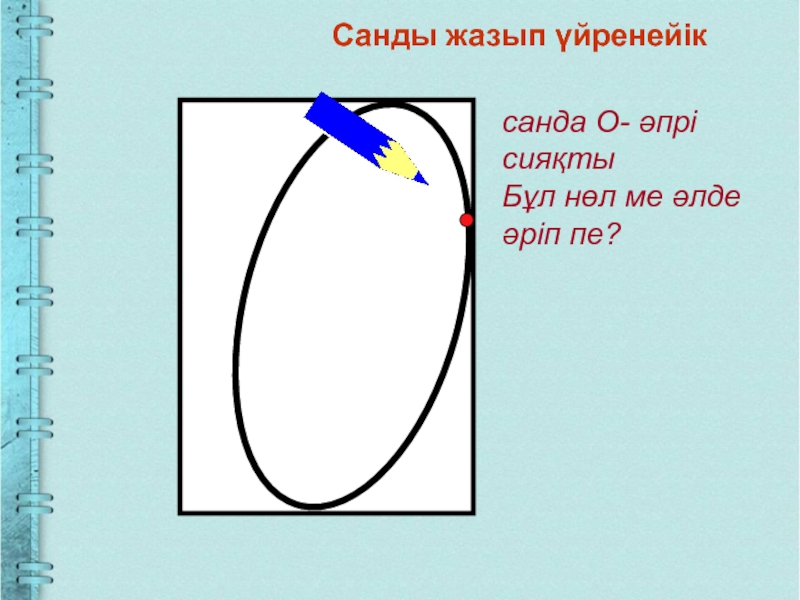 Санды жазып үйренейік

санда О- әпрі сияқты
Бұл нөл ме әлде әріп пе?